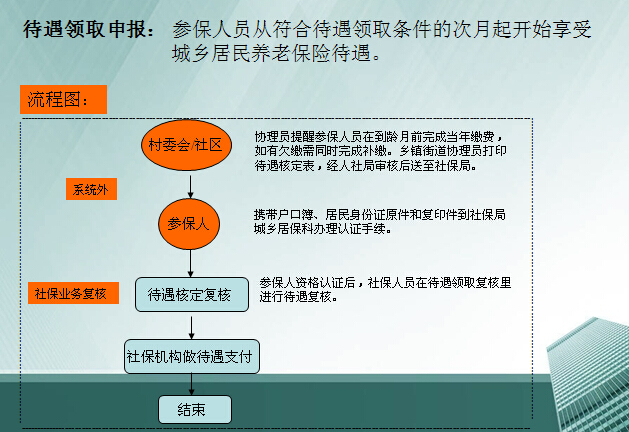 待遇领取申报： 参保人员从符合待遇领取条件的次月起开始享受城乡居民养老保险待遇。

流程图：

村委会/社区

协理员提醒参保人员在到龄月前完成当年缴费，如有欠缴需同时完成补缴。乡镇街道协理员打印待遇核定表，经人社局审核后送至社保局。

系统外

参保人

携带户口簿、居民身份证原件和复印件到社保局城乡居保科办理认证手续。

社保业务复核

待遇核定复核

参保人资格认证后，社保人员在待遇领取复核里进行待遇复核。

社保机构做待遇支付

结束